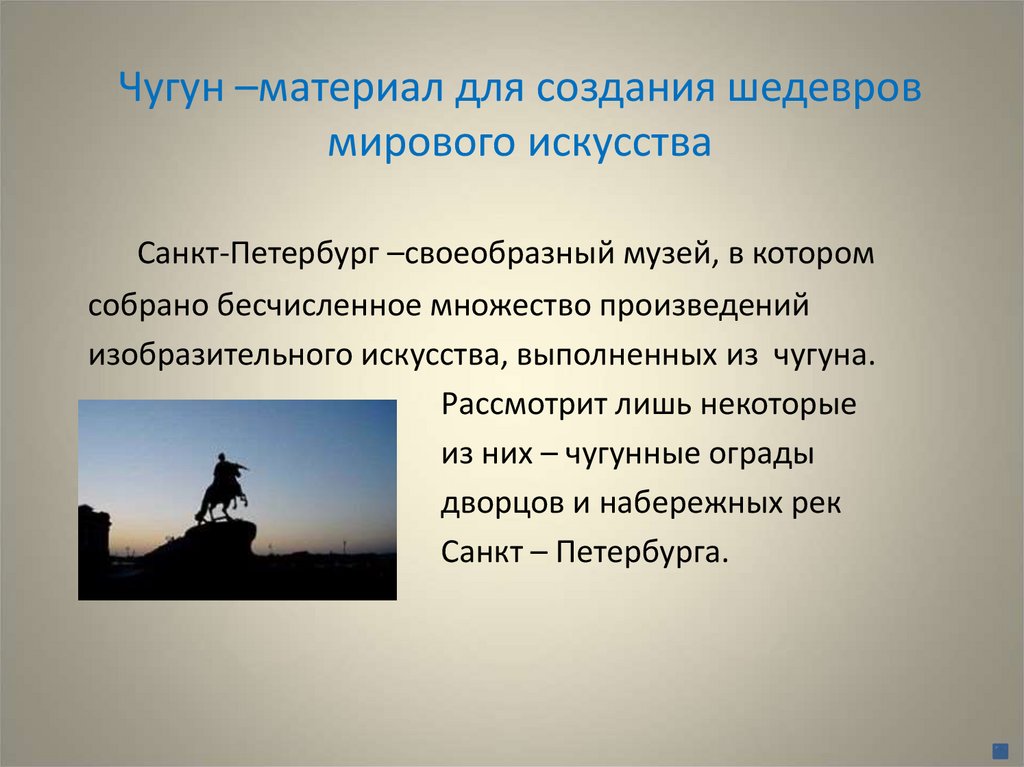 Чугун –материал для создания шедевров мирового искусства

Санкт-Петербург –своеобразный музей, в котором собрано бесчисленное множество произведений изобразительного искусства, выполненных из чугуна.

Рассмотрит лишь некоторые из них – чугунные ограды дворцов и набережных рек Санкт – Петербурга.